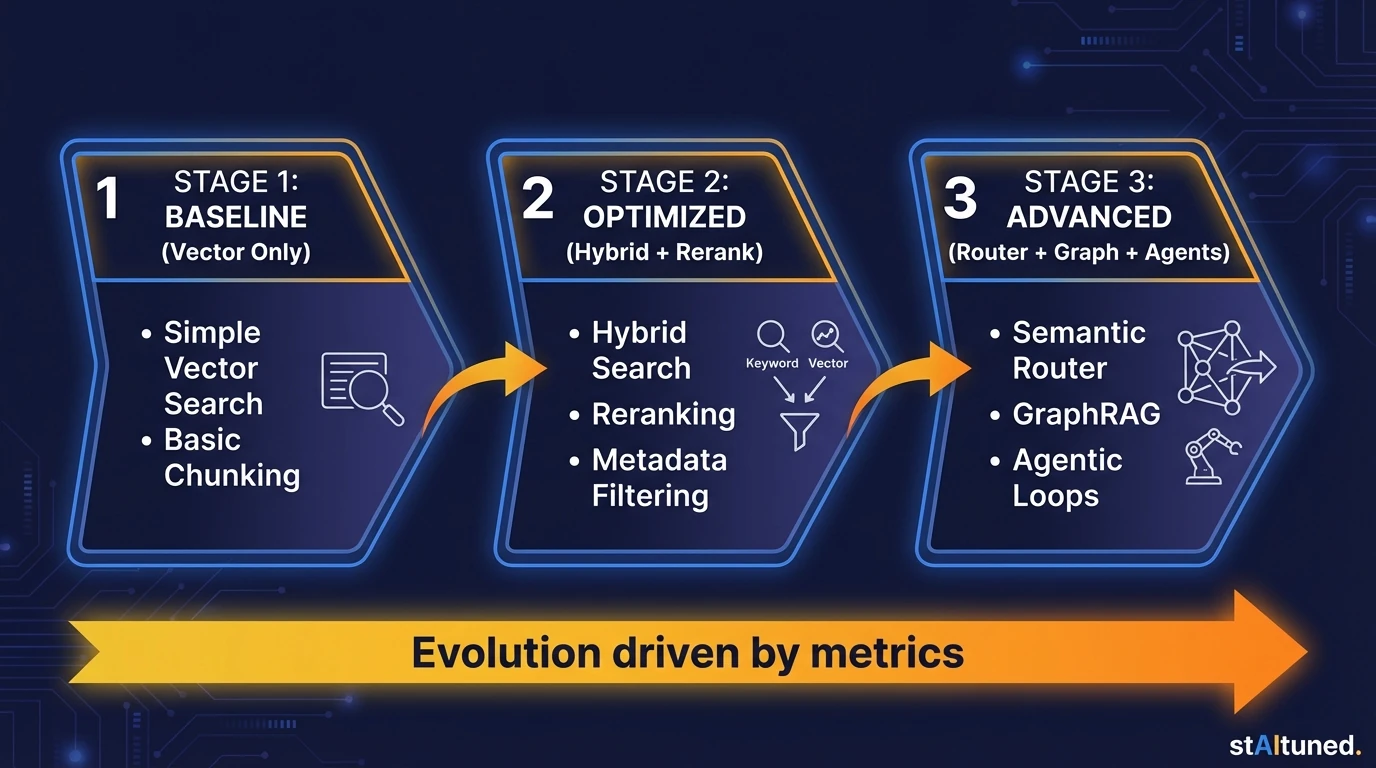 1 STAGE 1:
BASELINE
(Vector Only)

• Simple Vector Search
• Basic Chunking

2 STAGE 2:
OPTIMIZED
(Hybrid + Rerank)

• Hybrid Search
• Reranking
• Metadata Filtering

Keyword Vector

3 STAGE 3:
ADVANCED
(Router + Graph + Agents)

• Semantic Router
• GraphRAG
• Agentic Loops

Evolution driven by metrics

stAItuned.